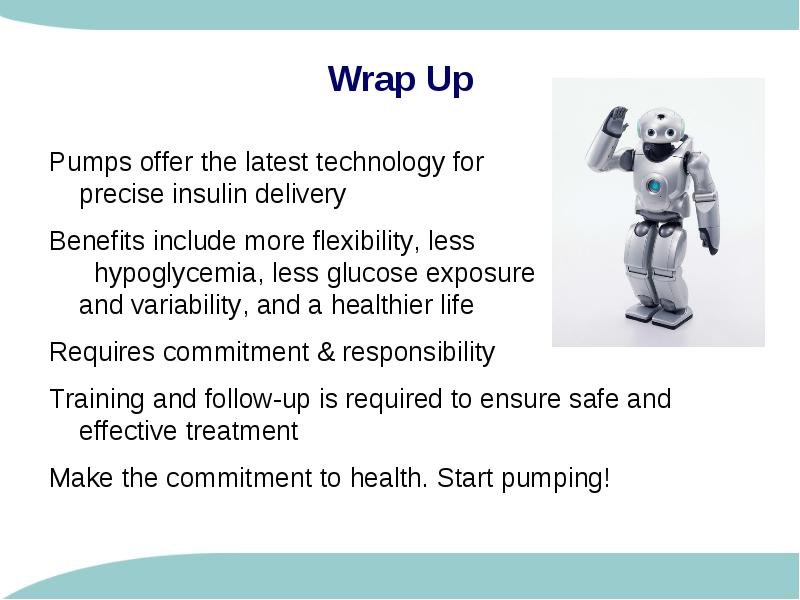 Wrap Up

Pumps offer the latest technology for precise insulin delivery

Benefits include more flexibility, less hypoglycemia, less glucose exposure and variability, and a healthier life

Requires commitment & responsibility

Training and follow-up is required to ensure safe and effective treatment

Make the commitment to health. Start pumping!